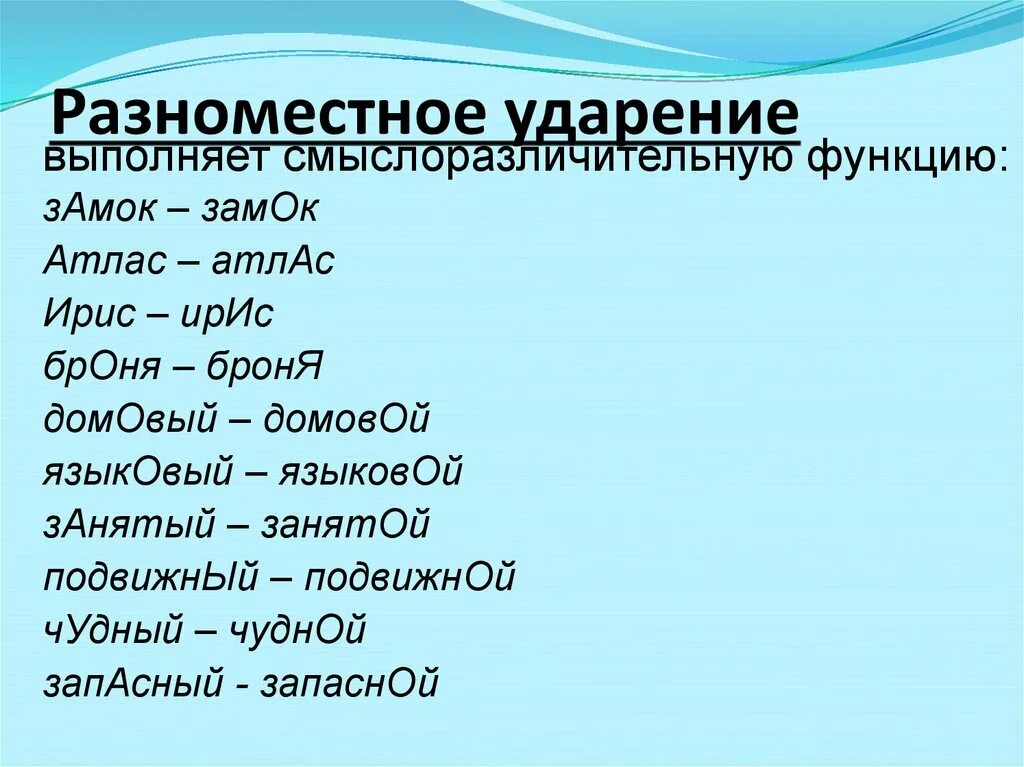 Разноместное ударение
выполняет смыслоразличительную функцию:
зАмок – замОк
Атлас – атлАс
Ирис – ирИс
брОня – бронЯ
домОвый – домовОй
языкОвый – языковОй
зАнятый – занятОй
подвижнЫй – подвижнОй
чУдный – чуднОй
запАсный - запаснОй